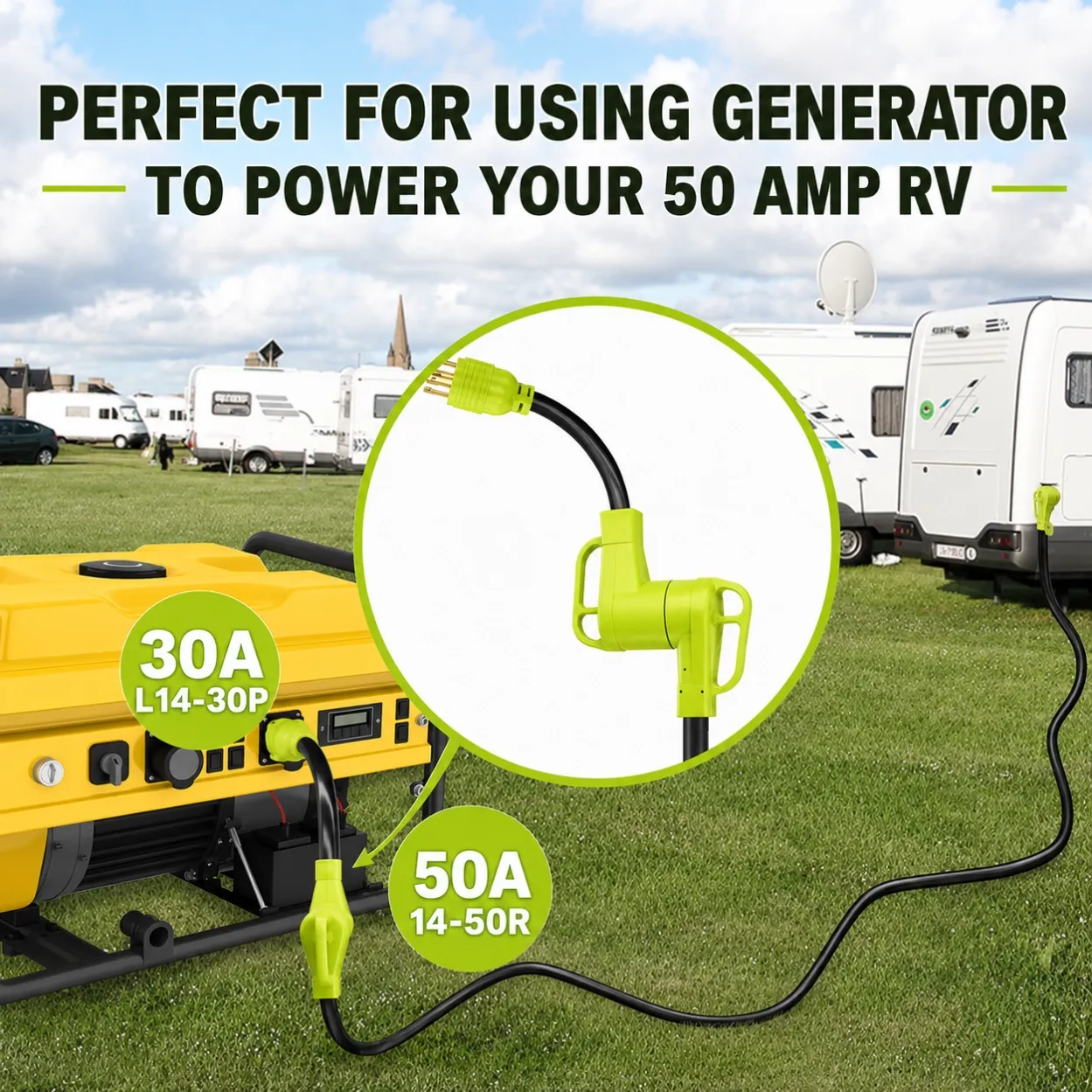 PERFECT FOR USING GENERATOR
TO POWER YOUR 50 AMP RV

30A
L14-30P

50A
14-50R